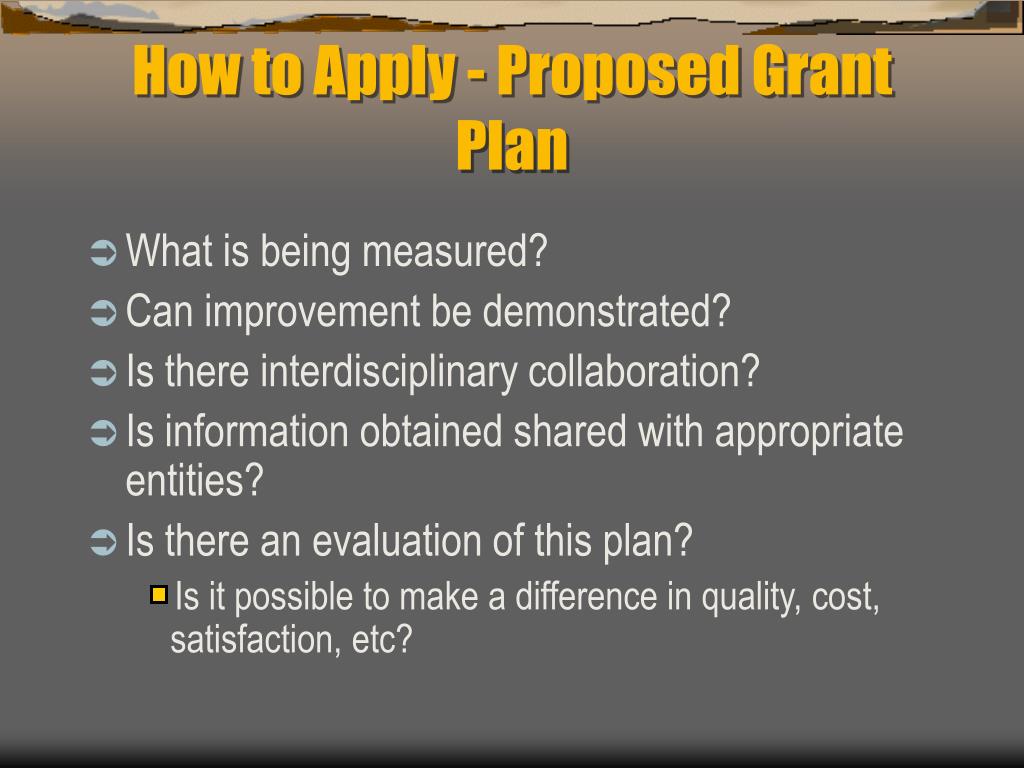 How to Apply - Proposed Grant Plan

What is being measured?

Can improvement be demonstrated?

Is there interdisciplinary collaboration?

Is information obtained shared with appropriate entities?

Is there an evaluation of this plan?

Is it possible to make a difference in quality, cost, satisfaction, etc?